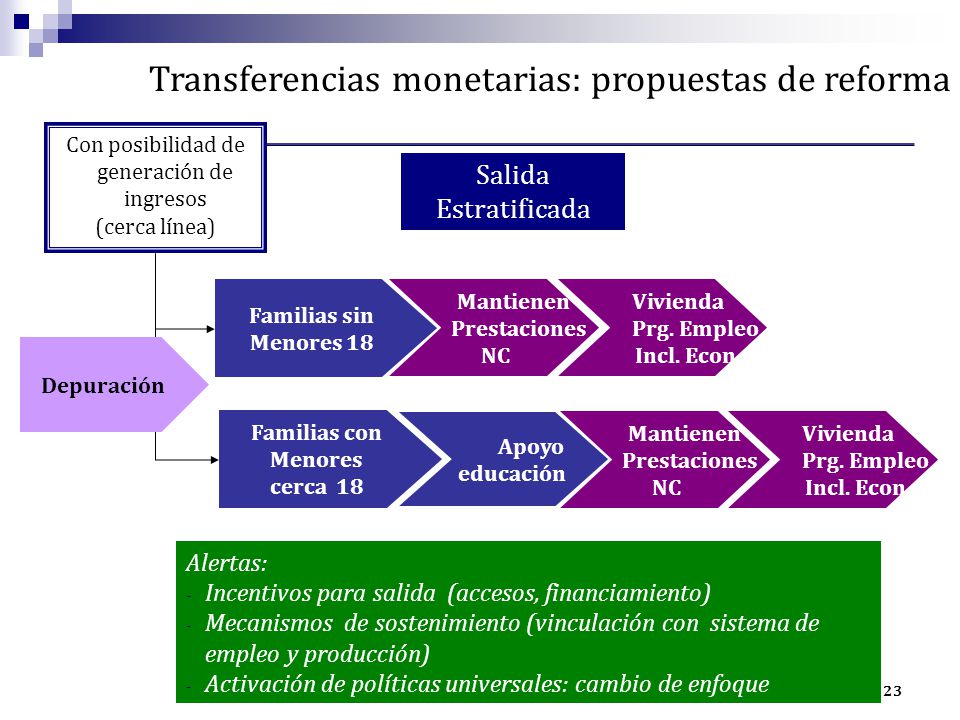 Transferencias monetarias: propuestas de reforma

Con posibilidad de generación de ingresos (cerca línea)

Salida Estratificada

Depuración

Familias sin Menores 18

Mantienen Prestaciones NC

Vivienda Prg. Empleo Incl. Econ

Familias con Menores cerca 18

Apoyo educación

Mantienen Prestaciones NC

Vivienda Prg. Empleo Incl. Econ

Alertas:
- Incentivos para salida (accesos, financiamiento)
- Mecanismos de sostenimiento (vinculación con sistema de empleo y producción)
- Activación de políticas universales: cambio de enfoque

23